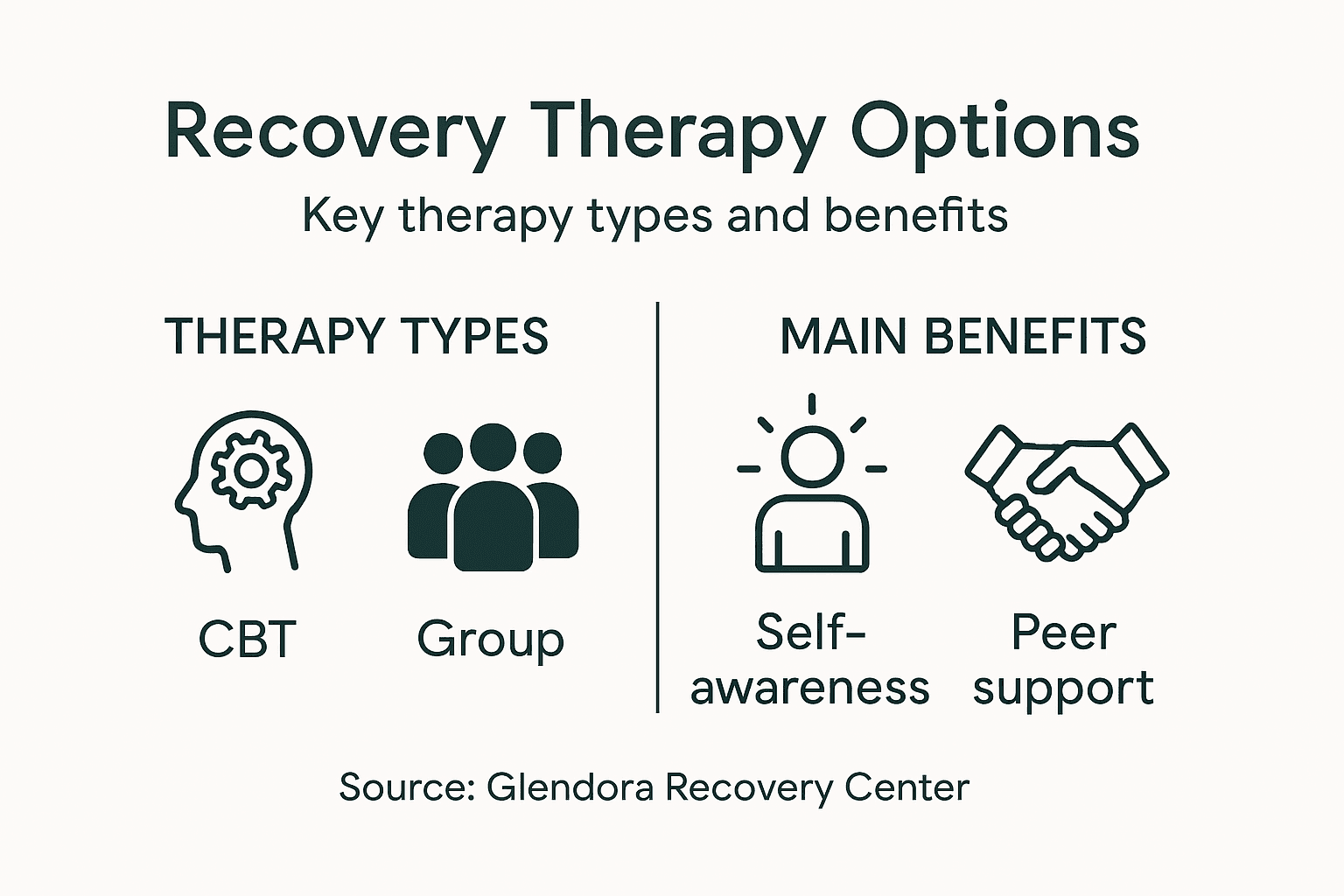 Recovery Therapy Options

Key therapy types and benefits

THERAPY TYPES

CBT

Group

MAIN BENEFITS

Self-awareness

Peer support

Source: Glendora Recovery Center